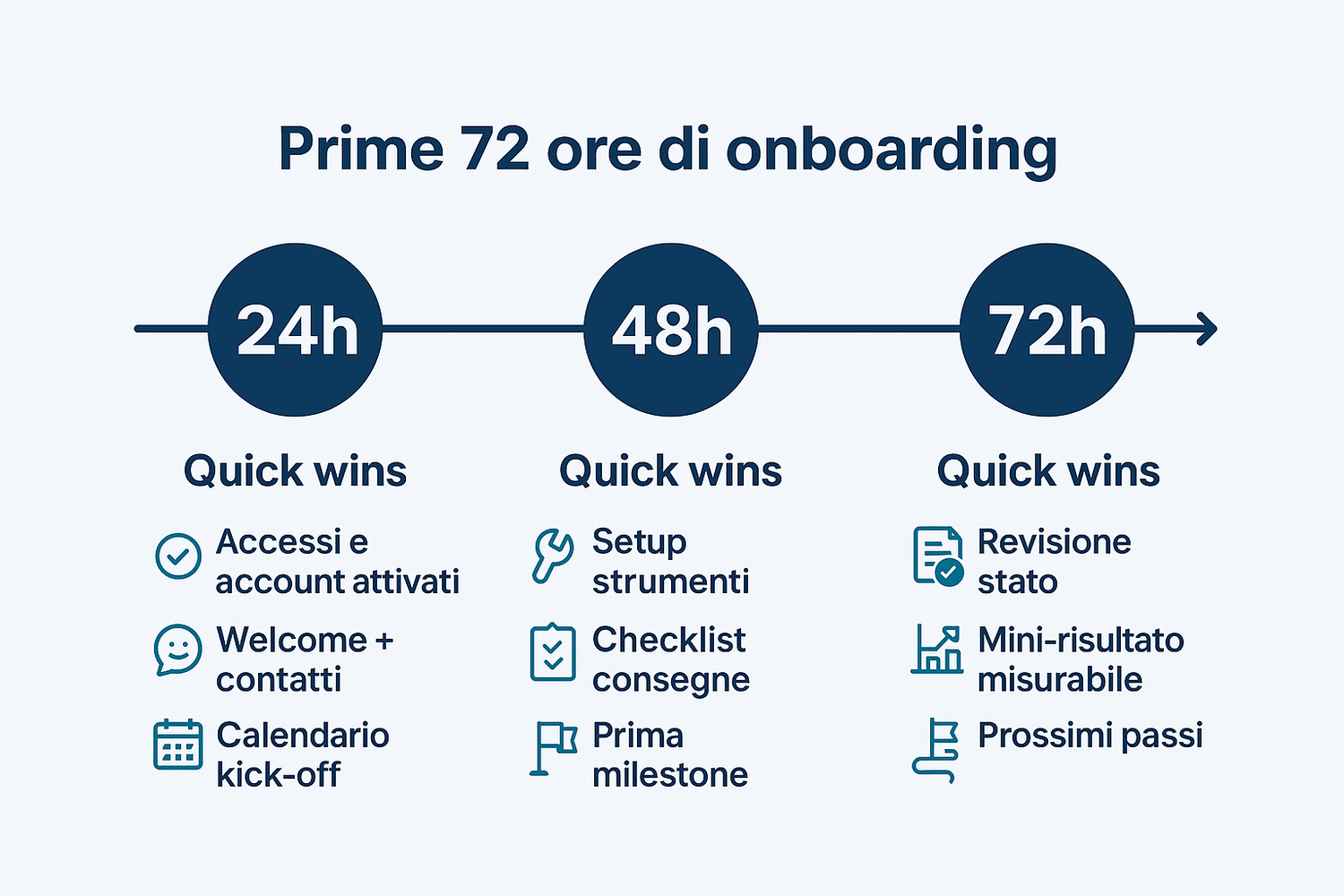 Prime 72 ore di onboarding

24h

Quick wins

Accessi e account attivati

Welcome + contatti

Calendario kick-off

48h

Quick wins

Setup strumenti

Checklist consegne

Prima milestone

72h

Quick wins

Revisione stato

Mini-risultato misurabile

Prossimi passi